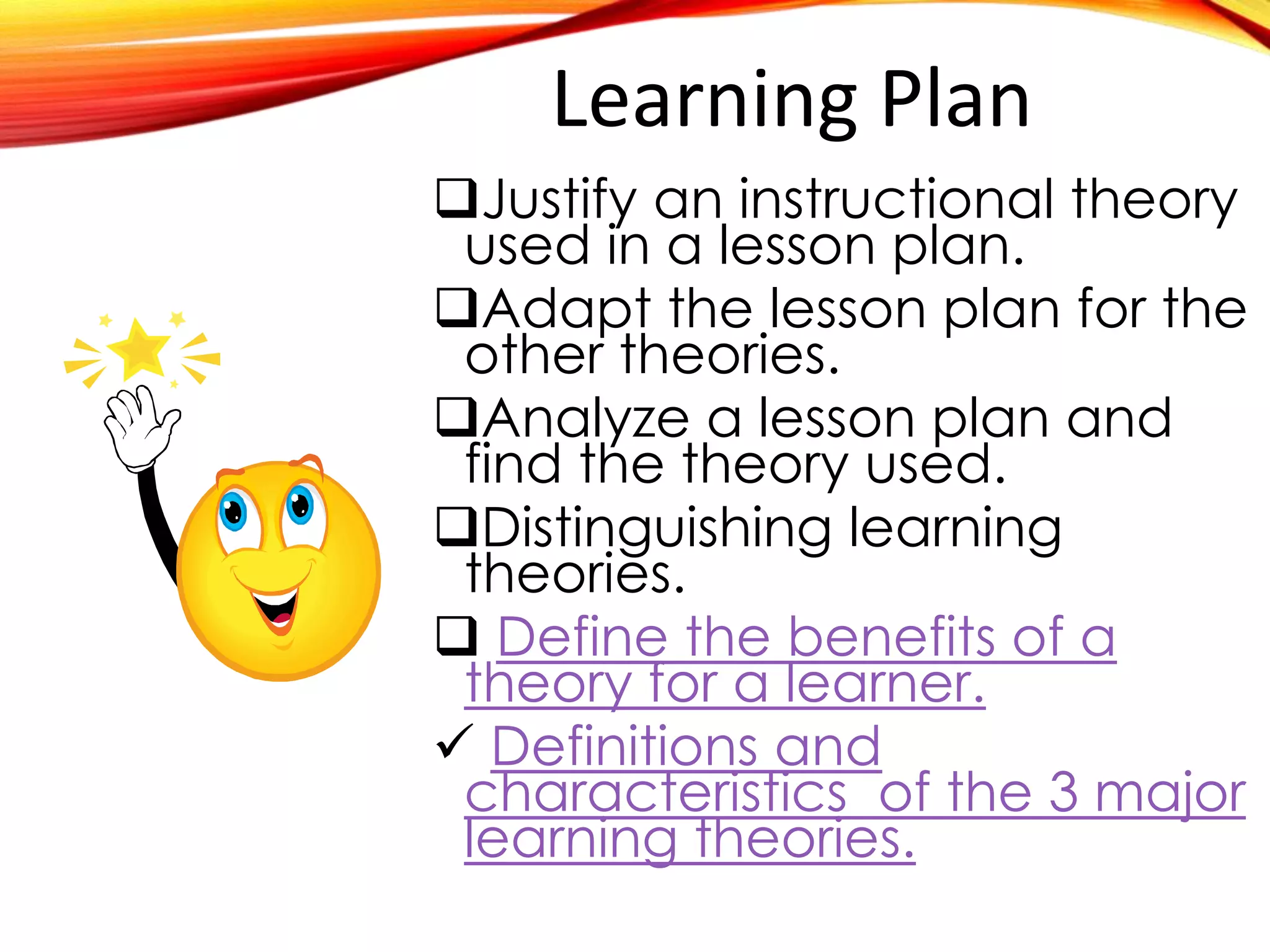 Learning Plan

❑Justify an instructional theory used in a lesson plan.

❑Adapt the lesson plan for the other theories.

❑Analyze a lesson plan and find the theory used.

❑Distinguishing learning theories.

❑ Define the benefits of a theory for a learner.

✓ Definitions and characteristics  of the 3 major learning theories.